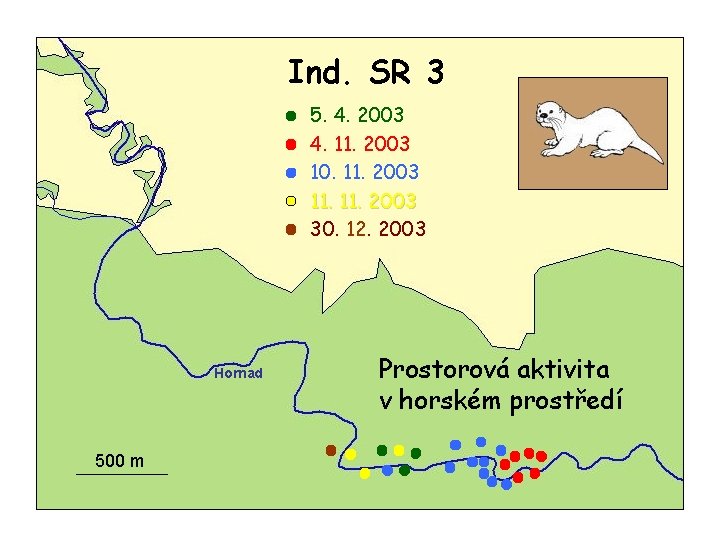 Ind. SR 3

5. 4. 2003
4. 11. 2003
10. 11. 2003
11. 11. 2003
30. 12. 2003

Hornad

Prostorová aktivita v horském prostředí

500 m